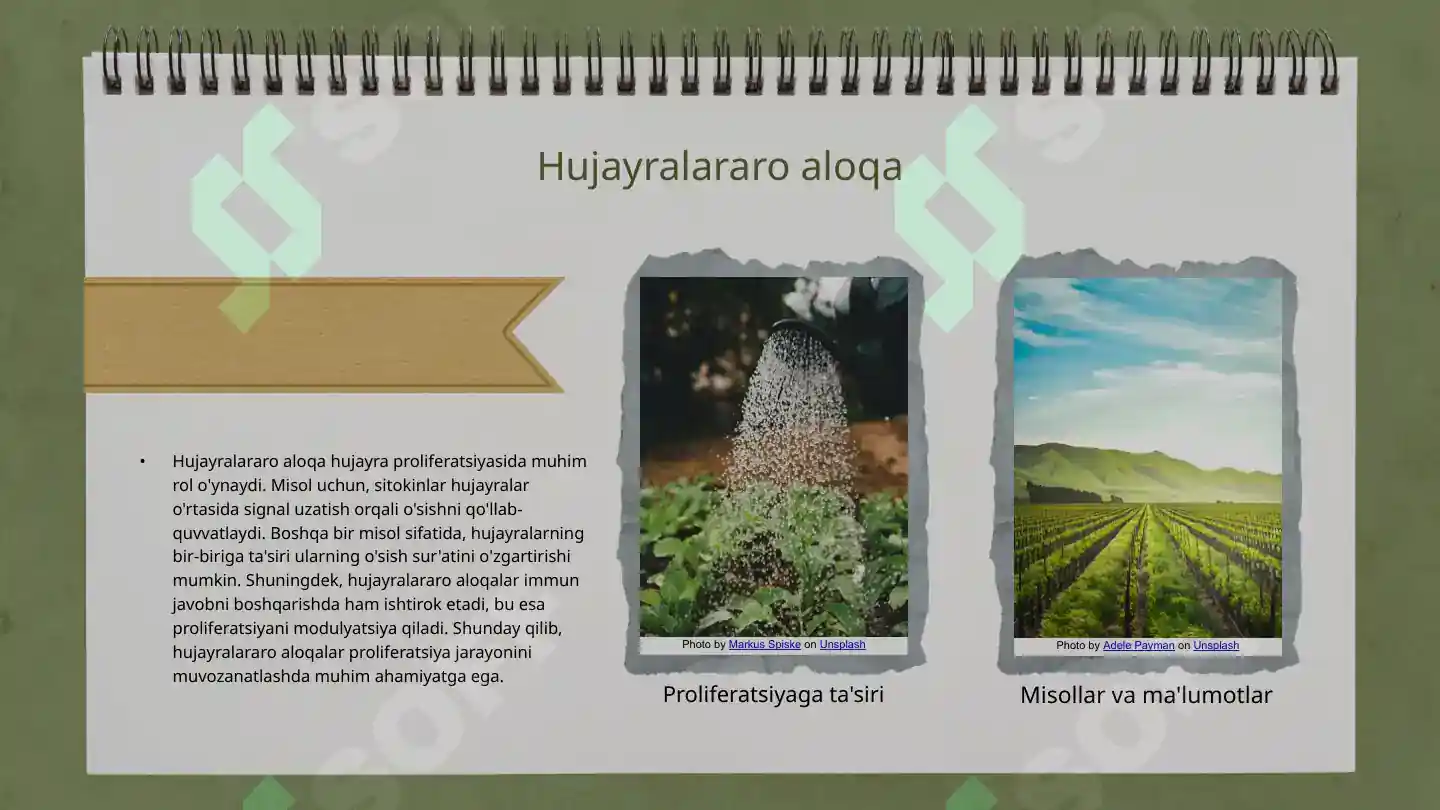 Hujayralararo aloqa

• Hujayralararo aloqa hujayra proliferatsiyasida muhim rol o'ynaydi. Misol uchun, sitokinlar hujayralar o'rtasida signal uzatish orqali o'sishni qo'llab-quvvatlaydi. Boshqa bir misol sifatida, hujayralarning bir-biriga ta'siri ularning o'sish sur'atini o'zgartirishi mumkin. Shuningdek, hujayralararo aloqalar immun javobni boshqarishda ham ishtirok etadi, bu esa proliferatsiyani modulyatsiya qiladi. Shunday qilib, hujayralararo aloqalar proliferatsiya jarayonini muvozanatlashda muhim ahamiyatga ega.

Photo by Markus Spiske on Unsplash

Proliferatsiyaga ta'siri

Photo by Adele Payman on Unsplash

Misollar va ma'lumotlar